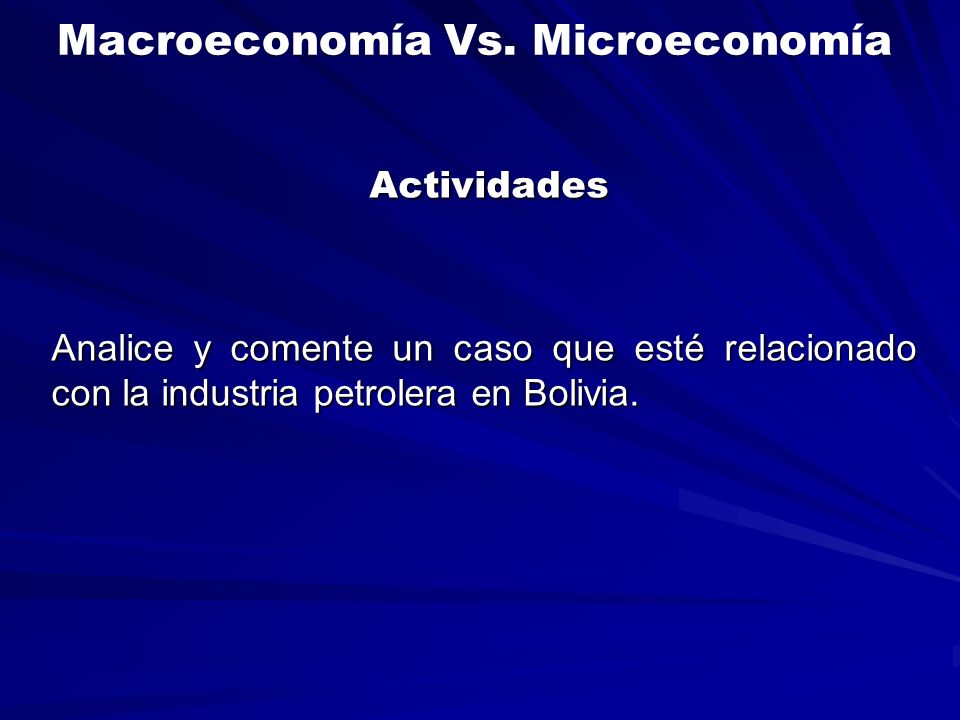 Macroeconomía Vs. Microeconomía

Actividades

Analice y comente un caso que esté relacionado con la industria petrolera en Bolivia.